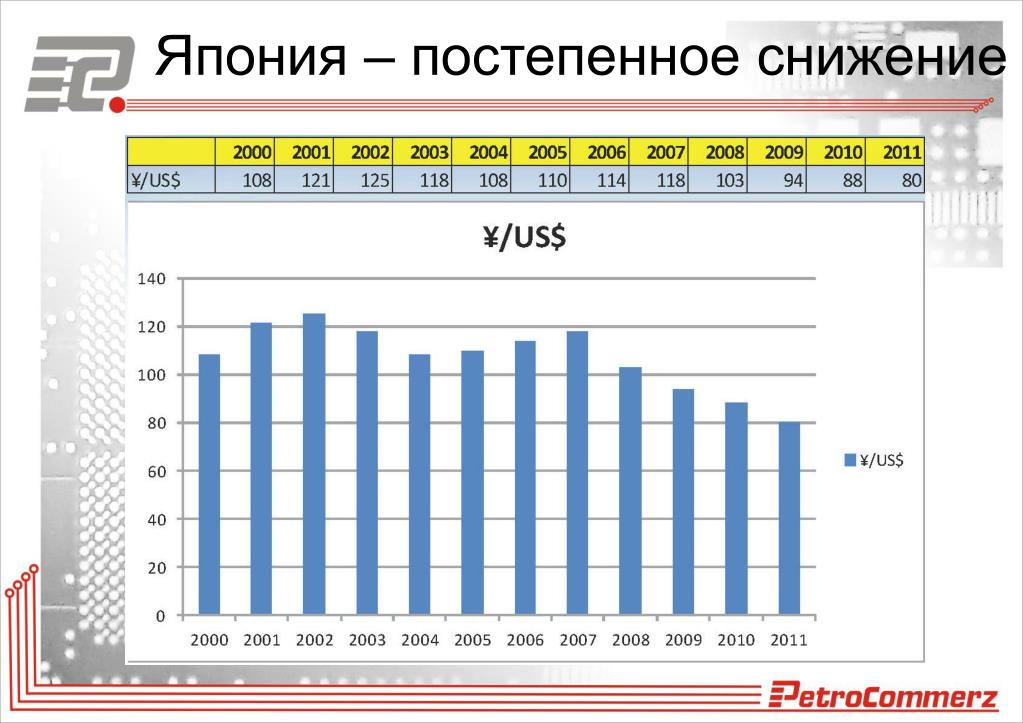 Япония – постепенное снижение

| | 2000 | 2001 | 2002 | 2003 | 2004 | 2005 | 2006 | 2007 | 2008 | 2009 | 2010 | 2011 |
|---|---|---|---|---|---|---|---|---|---|---|---|---|
| ¥/US$ | 108 | 121 | 125 | 118 | 108 | 110 | 114 | 118 | 103 | 94 | 88 | 80 |

¥/US$

140
120
100
80
60
40
20
0

2000 2001 2002 2003 2004 2005 2006 2007 2008 2009 2010 2011

¥/US$

PetroCommerz